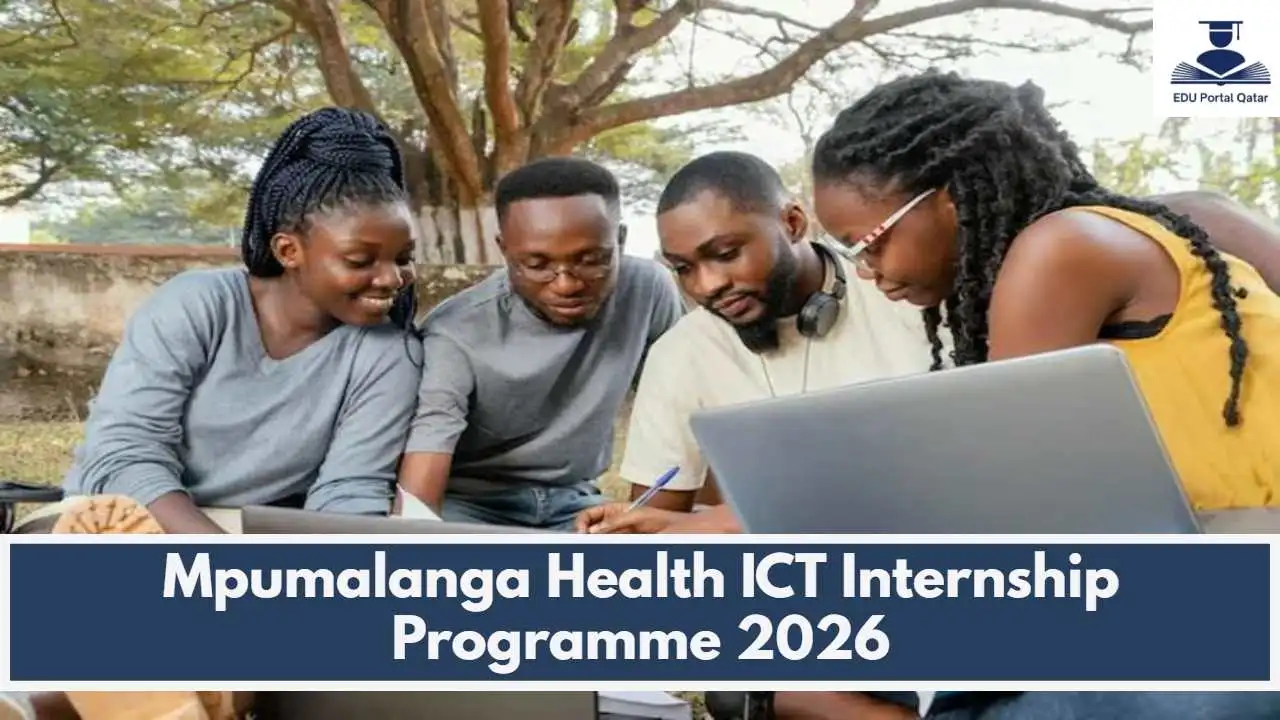 EDU Portal Qatar

Mpumalanga Health ICT Internship Programme 2026